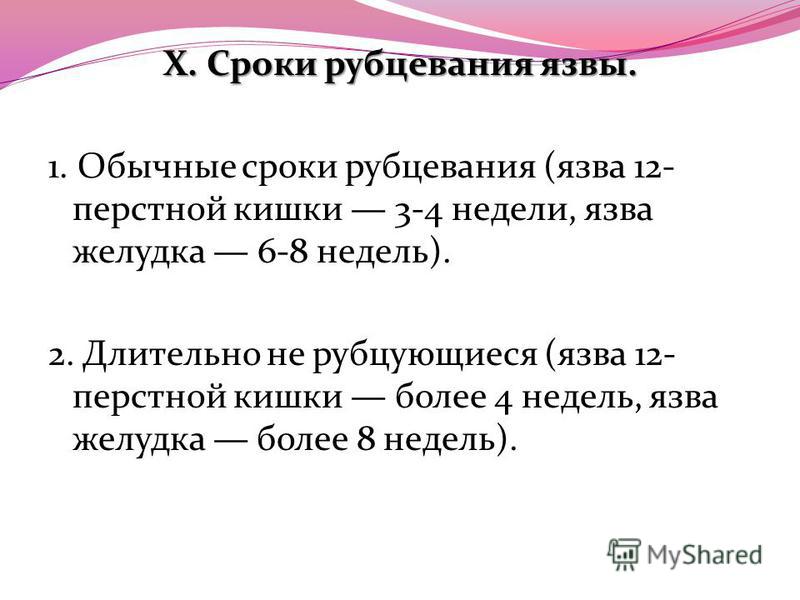 X. Сроки рубцевания язвы.

1. Обычные сроки рубцевания (язва 12-перстной кишки — 3-4 недели, язва желудка — 6-8 недель).

2. Длительно не рубцующиеся (язва 12-перстной кишки — более 4 недель, язва желудка — более 8 недель).

MyShared